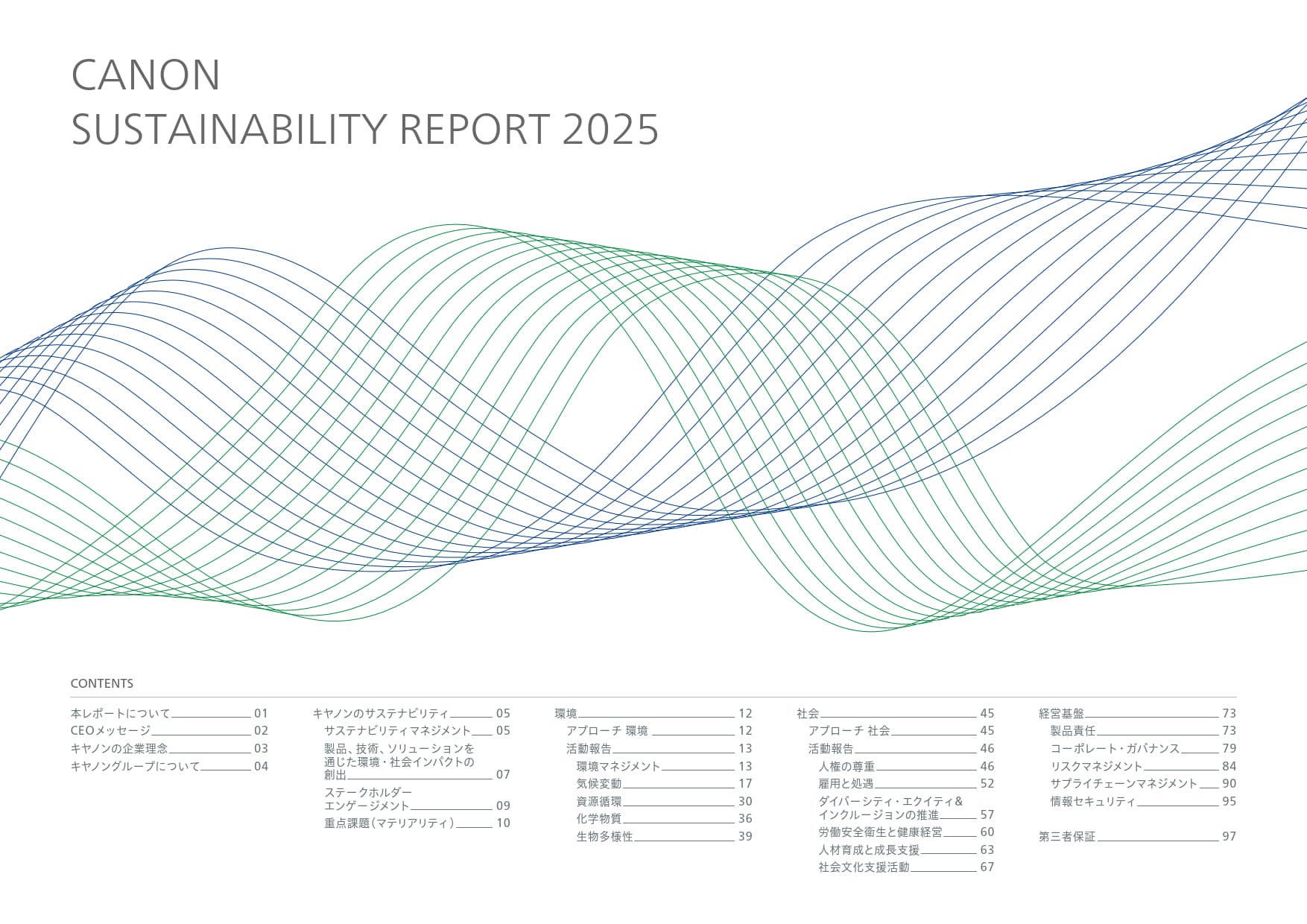 CANON
SUSTAINABILITY REPORT 2025

CONTENTS

本レポートについて 01
CEOメッセージ 02
キヤノンの企業理念 03
キヤノングループについて 04

キヤノンのサステナビリティ 05
サステナビリティマネジメント 05
製品、技術、ソリューションを通じた環境・社会インパクトの創出 07
ステークホルダーエンゲージメント 09
重点課題（マテリアリティ） 10

環境 12
アプローチ 環境 12
活動報告 13
環境マネジメント 13
気候変動 17
資源循環 30
化学物質 36
生物多様性 39

社会 45
アプローチ 社会 45
活動報告 46
人権の尊重 46
雇用と処遇 52
ダイバーシティ・エクイティ＆インクルージョンの推進 57
労働安全衛生と健康経営 60
人材育成と成長支援 63
社会文化支援活動 67

経営基盤 73
製品責任 73
コーポレート・ガバナンス 79
リスクマネジメント 84
サプライチェーンマネジメント 90
情報セキュリティ 95

第三者保証 97